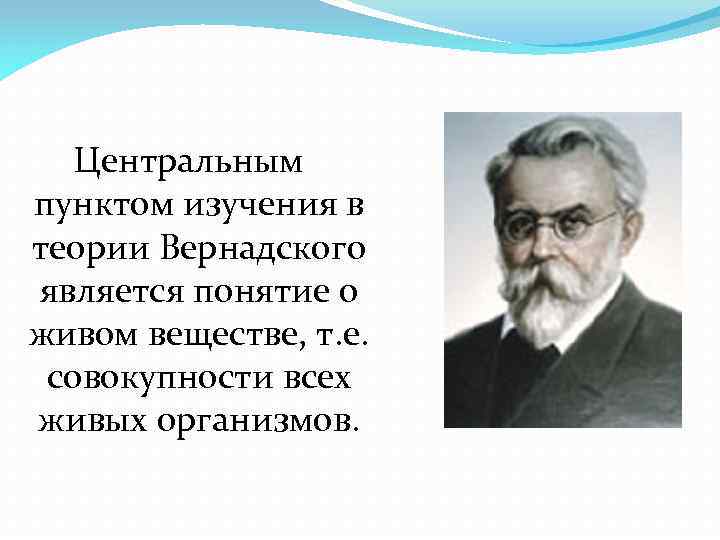 Центральным пунктом изучения в теории Вернадского является понятие о живом веществе, т.е. совокупности всех живых организмов.